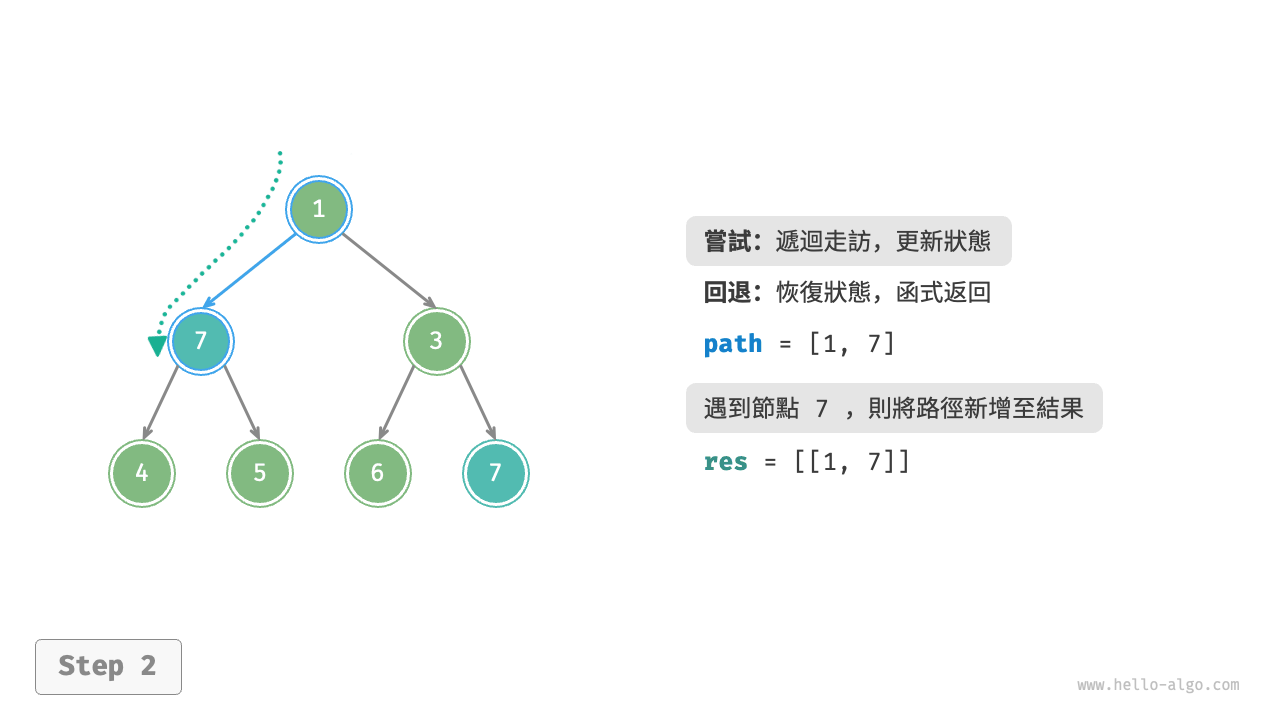 1

7

3

4

5

6

7

嘗試：遞迴走訪，更新狀態

回退：恢復狀態，函式返回

path = [1, 7]

遇到節點 7 ，則將路徑新增至結果

res = [[1, 7]]

Step 2

www.hello-algo.com